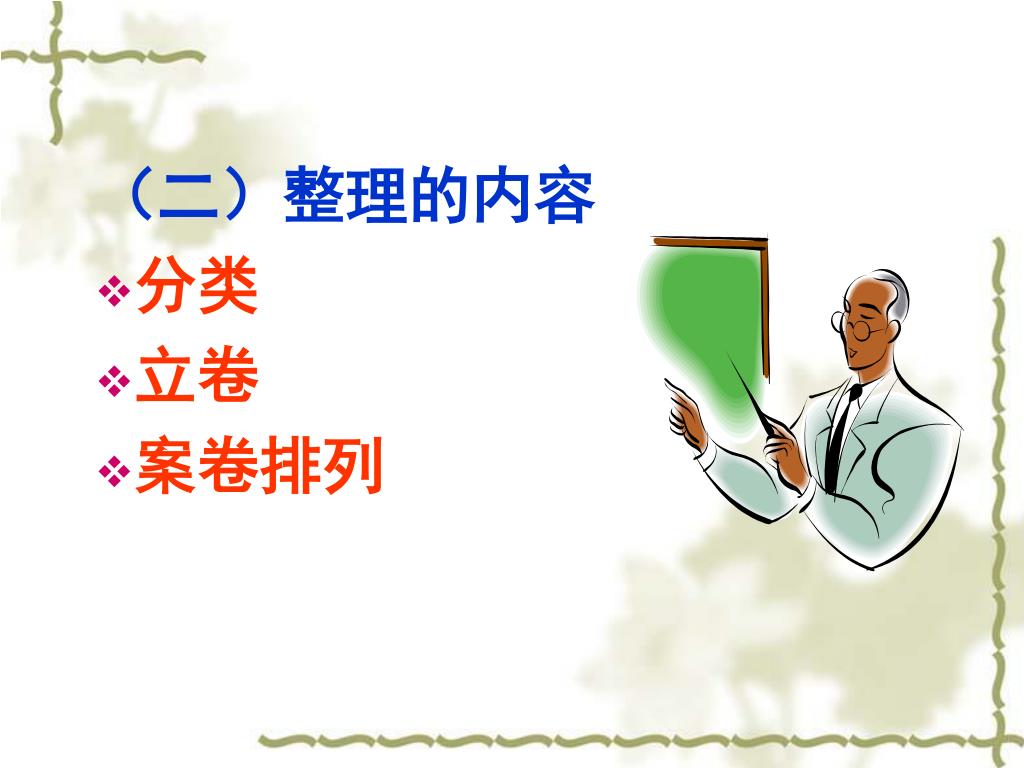 （二）整理的内容

❖分类
❖立卷
❖案卷排列